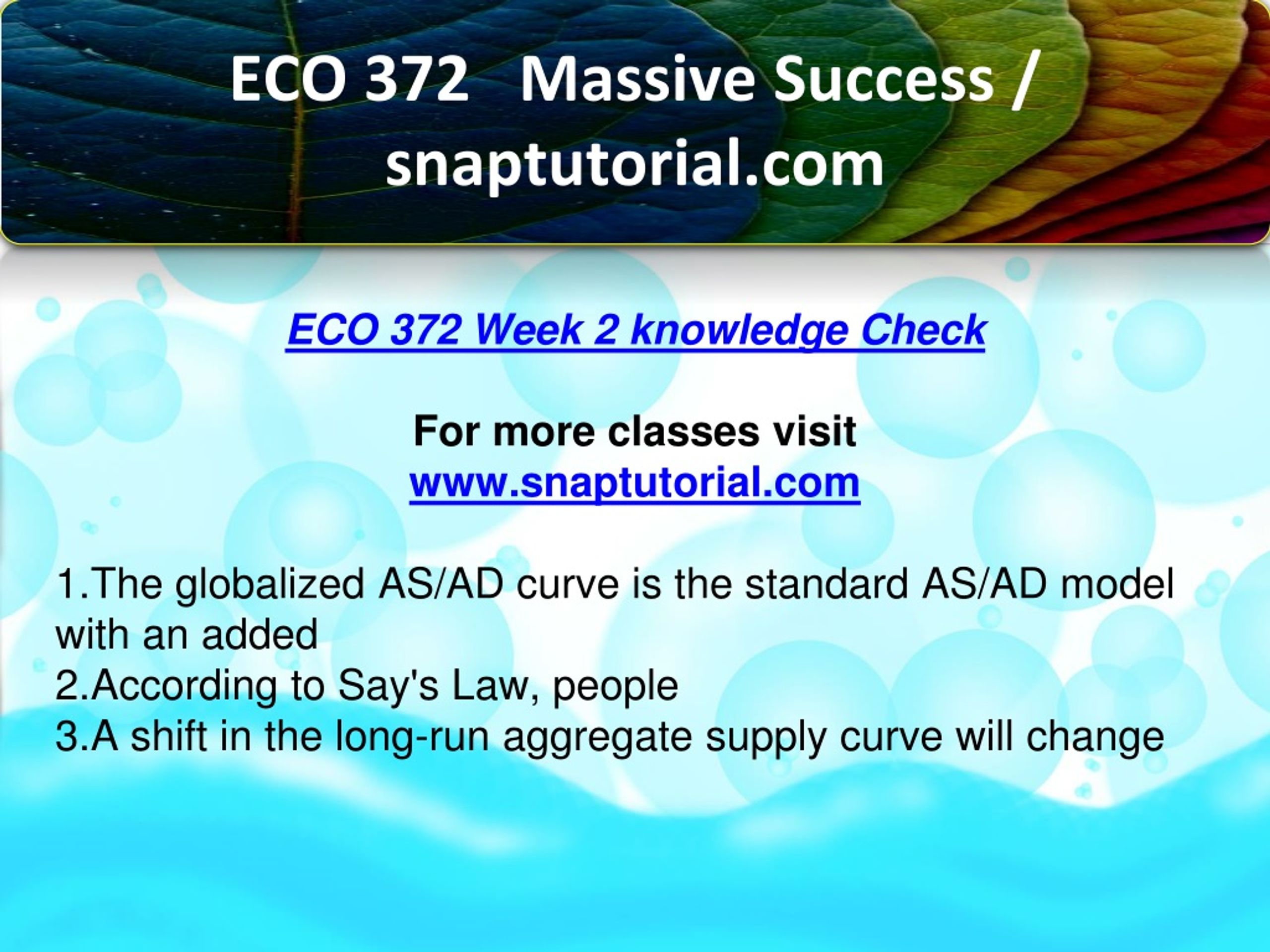 ECO 372 Massive Success / snaptutorial.com

ECO 372 Week 2 knowledge Check

For more classes visit
www.snaptutorial.com

1.The globalized AS/AD curve is the standard AS/AD model with an added
2.According to Say's Law, people
3.A shift in the long-run aggregate supply curve will change